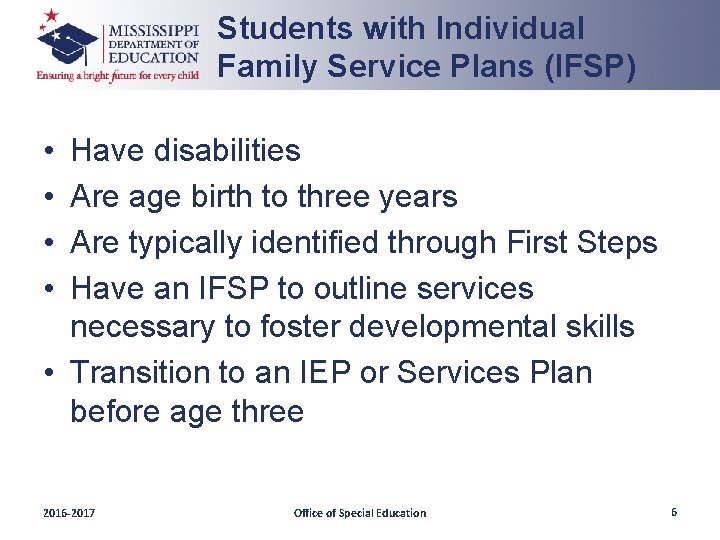 MISSISSIPPI DEPARTMENT OF EDUCATION
Ensuring a bright future for every child

Students with Individual Family Service Plans (IFSP)

• Have disabilities
• Are age birth to three years
• Are typically identified through First Steps
• Have an IFSP to outline services necessary to foster developmental skills
• Transition to an IEP or Services Plan before age three

2016-2017

Office of Special Education

6